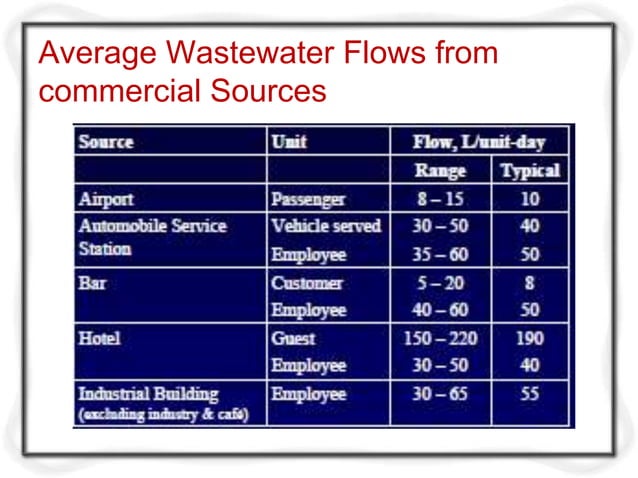 Average Wastewater Flows from commercial Sources

| Source | Unit | Flow, L/unit-day | |
|---|---|---|---|
| | | Range | Typical |
| Airport | Passenger | 8 – 15 | 10 |
| Automobile Service Station | Vehicle served | 30 – 50 | 40 |
| | Employee | 35 – 60 | 50 |
| Bar | Customer | 5 – 20 | 8 |
| | Employee | 40 – 60 | 50 |
| Hotel | Guest | 150 – 220 | 190 |
| | Employee | 30 – 50 | 40 |
| Industrial Building (excluding industry & café) | Employee | 30 – 65 | 55 |